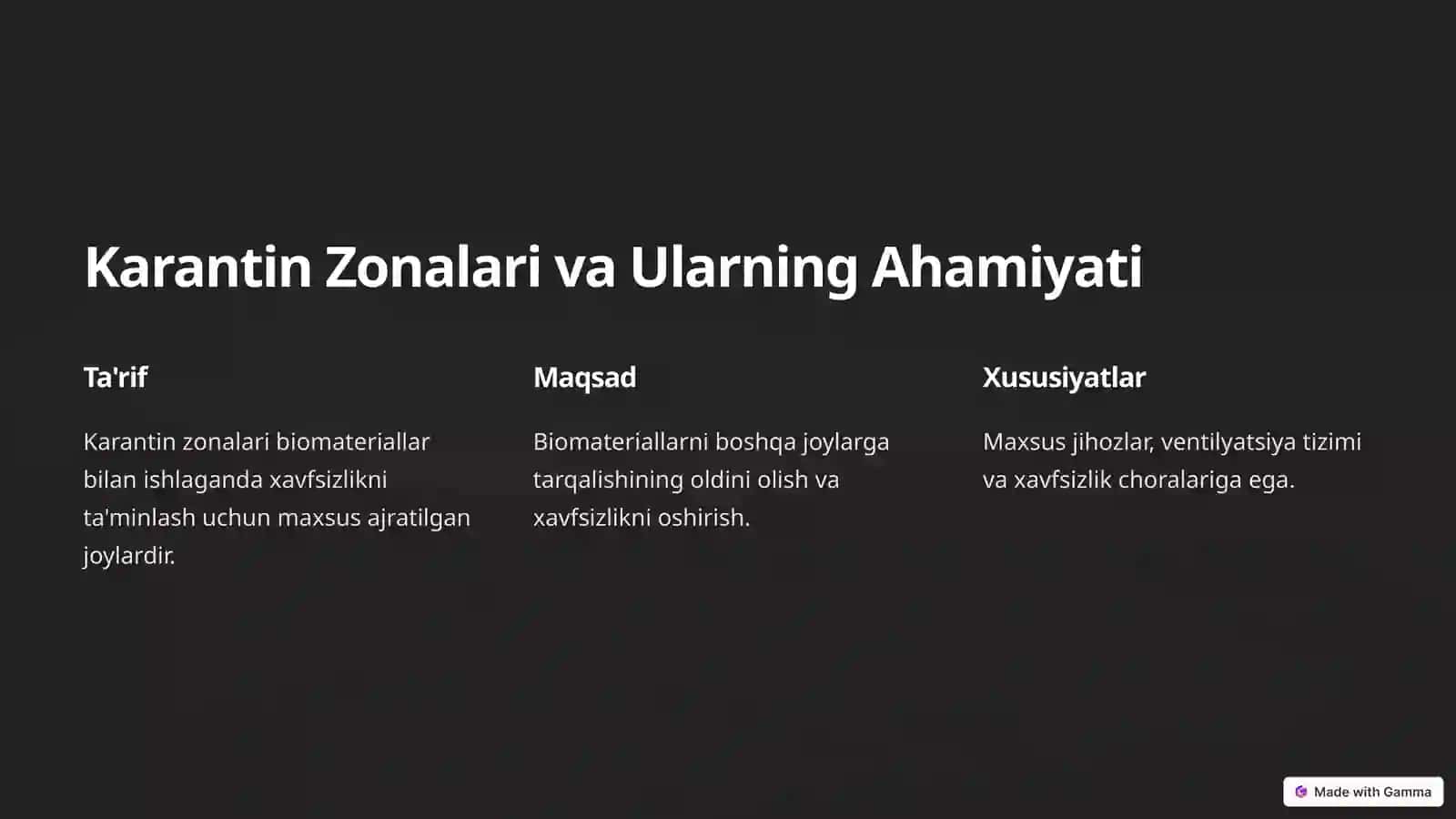 Karantin Zonalari va Ularning Ahamiyati

Ta'rif

Karantin zonalari biomateriallar bilan ishlaganda xavfsizlikni ta'minlash uchun maxsus ajratilgan joylardir.

Maqsad

Biomateriallarni boshqa joylarga tarqalishining oldini olish va xavfsizlikni oshirish.

Xususiyatlar

Maxsus jihozlar, ventilyatsiya tizimi va xavfsizlik choralariga ega.

Made with Gamma